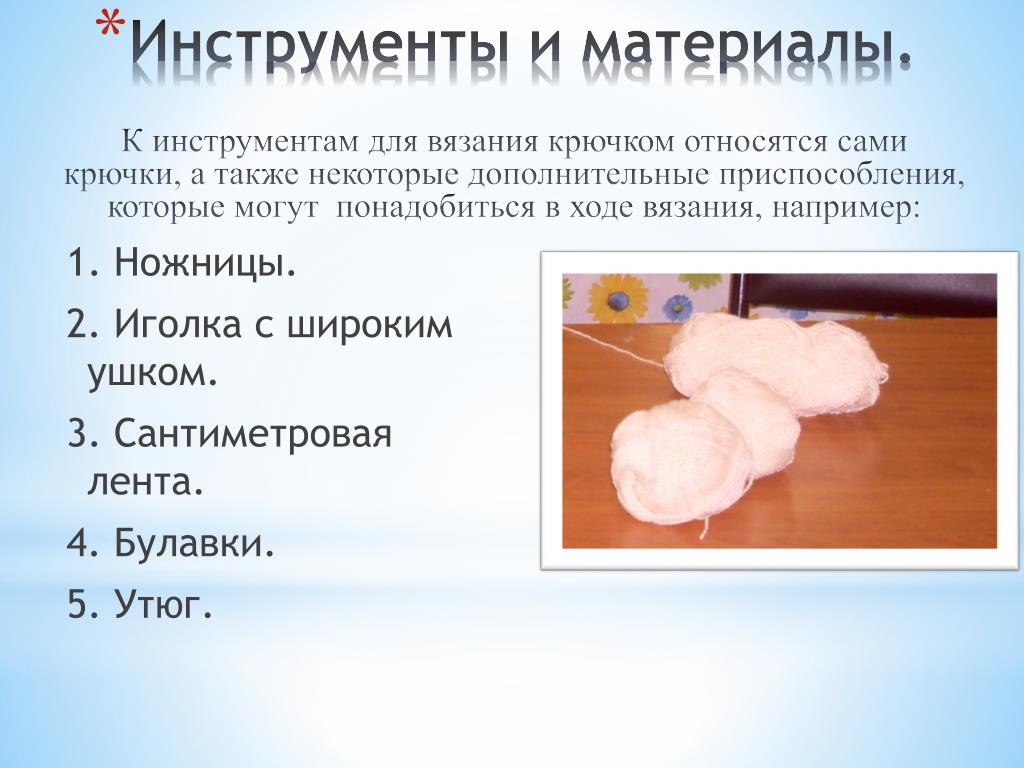 *Инструменты и материалы.

К инструментам для вязания крючком относятся сами крючки, а также некоторые дополнительные приспособления, которые могут понадобиться в ходе вязания, например:

1. Ножницы.
2. Иголка с широким ушком.
3. Сантиметровая лента.
4. Булавки.
5. Утюг.